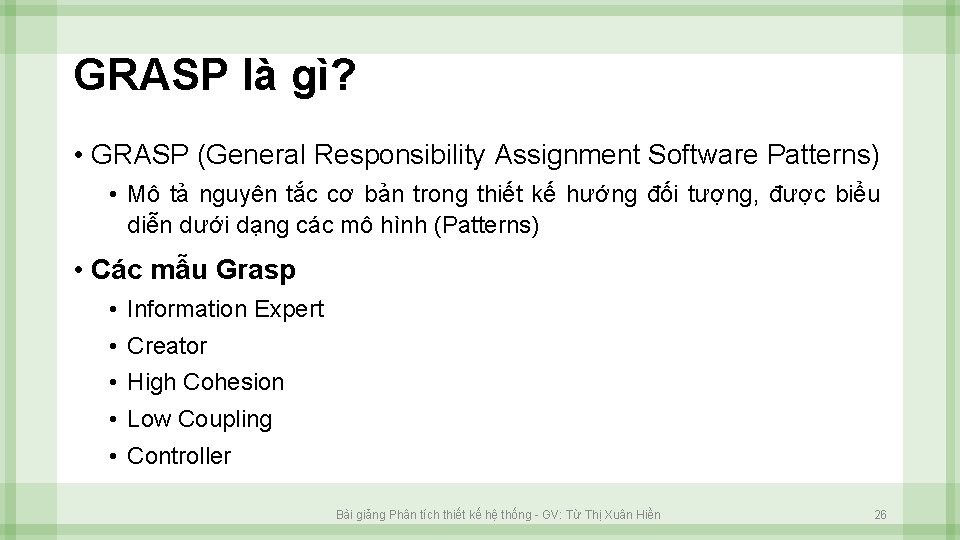 GRASP là gì?

• GRASP (General Responsibility Assignment Software Patterns)

• Mô tả nguyên tắc cơ bản trong thiết kế hướng đối tượng, được biểu diễn dưới dạng các mô hình (Patterns)

• Các mẫu Grasp

• Information Expert
• Creator
• High Cohesion
• Low Coupling
• Controller

Bài giảng Phân tích thiết kế hệ thống - GV: Từ Thị Xuân Hiền

26